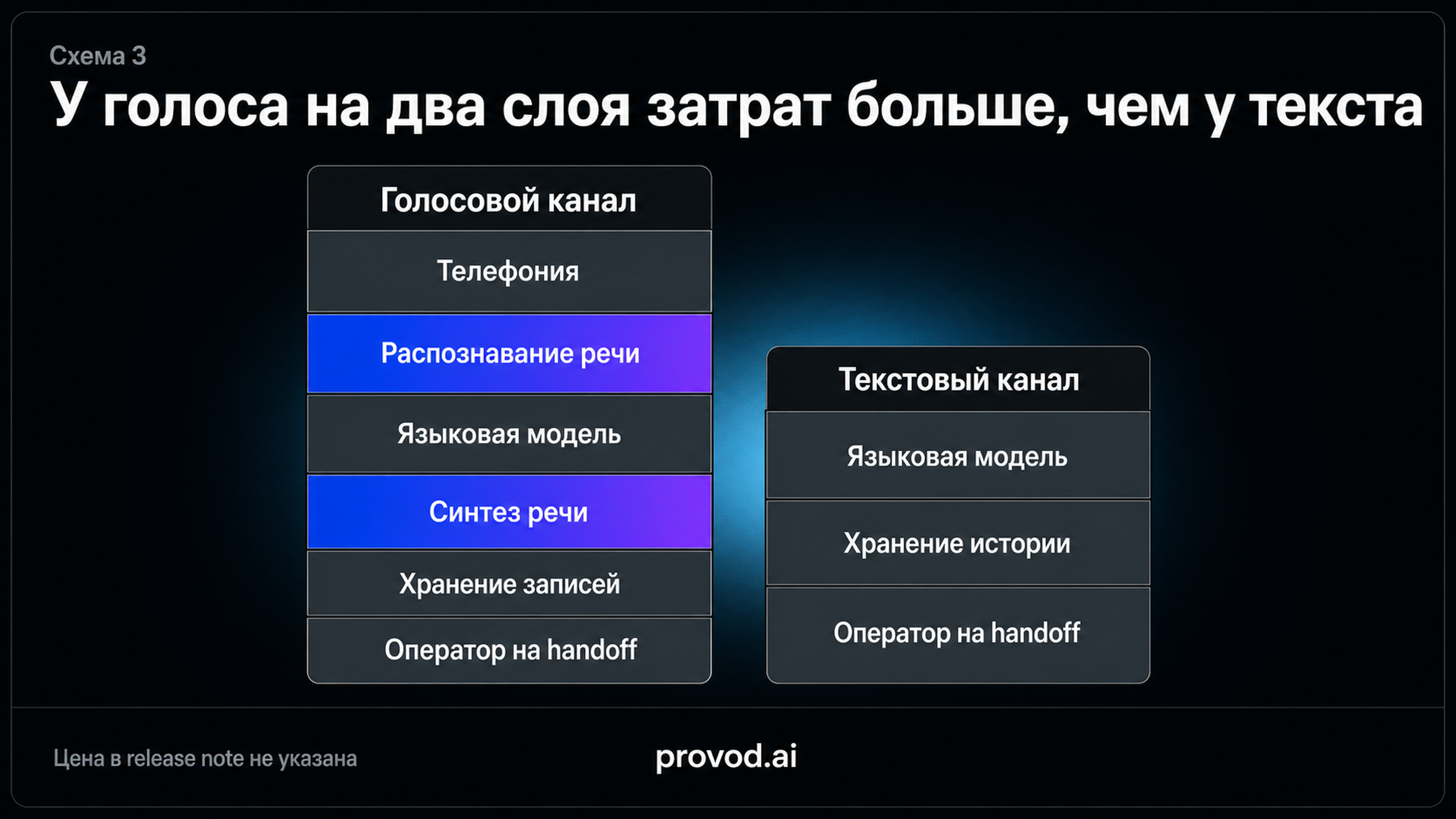 Схема 3

У голоса на два слоя затрат больше, чем у текста

Голосовой канал

Телефония

Распознавание речи

Языковая модель

Синтез речи

Хранение записей

Оператор на handoff

Текстовый канал

Языковая модель

Хранение истории

Оператор на handoff

Цена в release note не указана

provod.ai